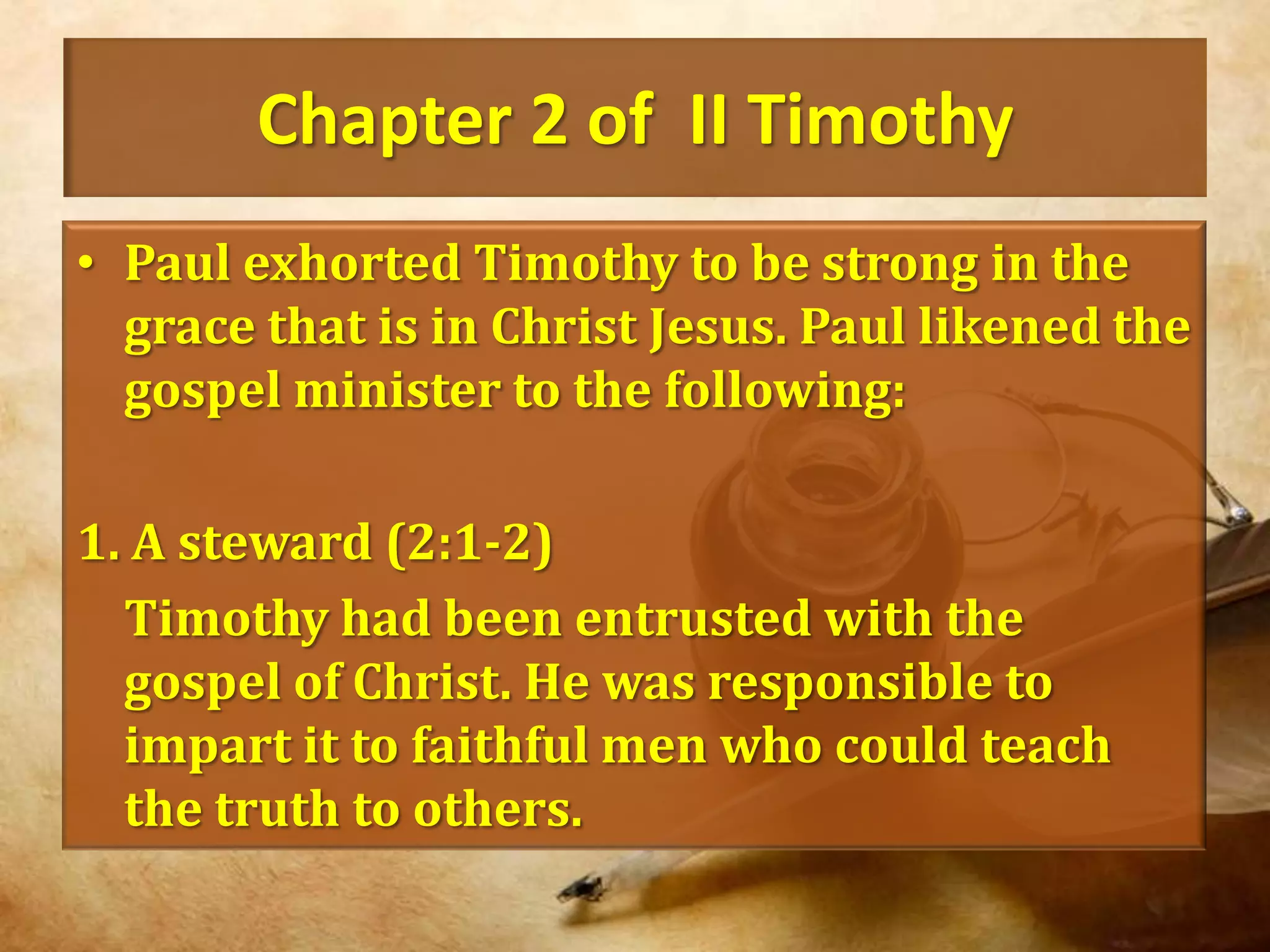 Chapter 2 of II Timothy

• Paul exhorted Timothy to be strong in the grace that is in Christ Jesus. Paul likened the gospel minister to the following:

1. A steward (2:1-2)

Timothy had been entrusted with the gospel of Christ. He was responsible to impart it to faithful men who could teach the truth to others.